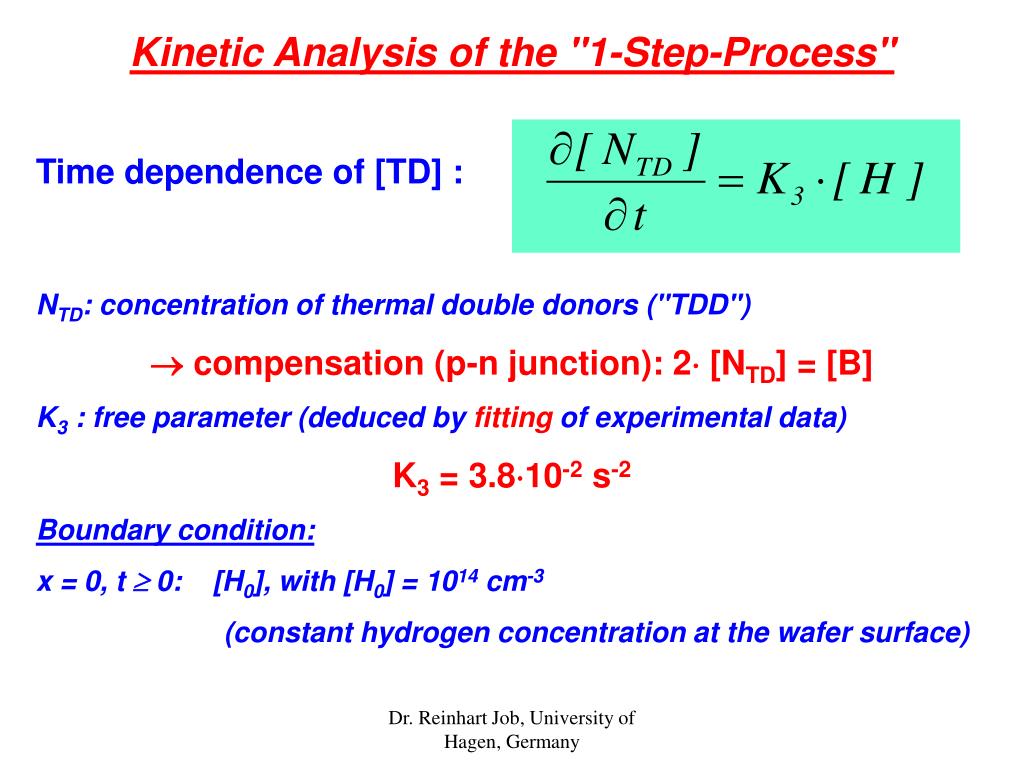 Kinetic Analysis of the "1-Step-Process"

Time dependence of [TD] : $\frac{\partial [N_{TD}]}{\partial t} = K_3 \cdot [H]$

$N_{TD}$: concentration of thermal double donors ("TDD")

$\rightarrow$ compensation (p-n junction): $2 \cdot [N_{TD}] = [B]$

$K_3$ : free parameter (deduced by fitting of experimental data)

$K_3 = 3.8 \cdot 10^{-2}\ s^{-2}$

Boundary condition:

x = 0, t $\geq$ 0: $[H_0]$, with $[H_0] = 10^{14}\ cm^{-3}$

(constant hydrogen concentration at the wafer surface)

Dr. Reinhart Job, University of Hagen, Germany